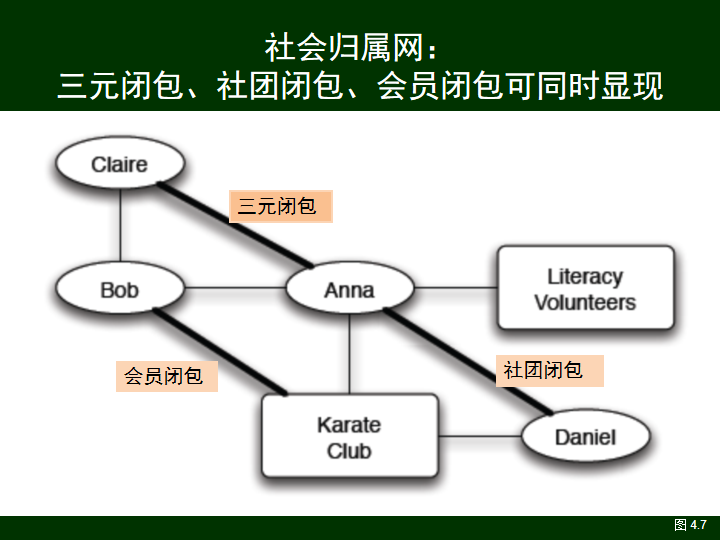 社会归属网：
三元闭包、社团闭包、会员闭包可同时显现

Claire

三元闭包

Bob

Anna

Literacy Volunteers

会员闭包

社团闭包

Karate Club

Daniel

图 4.7